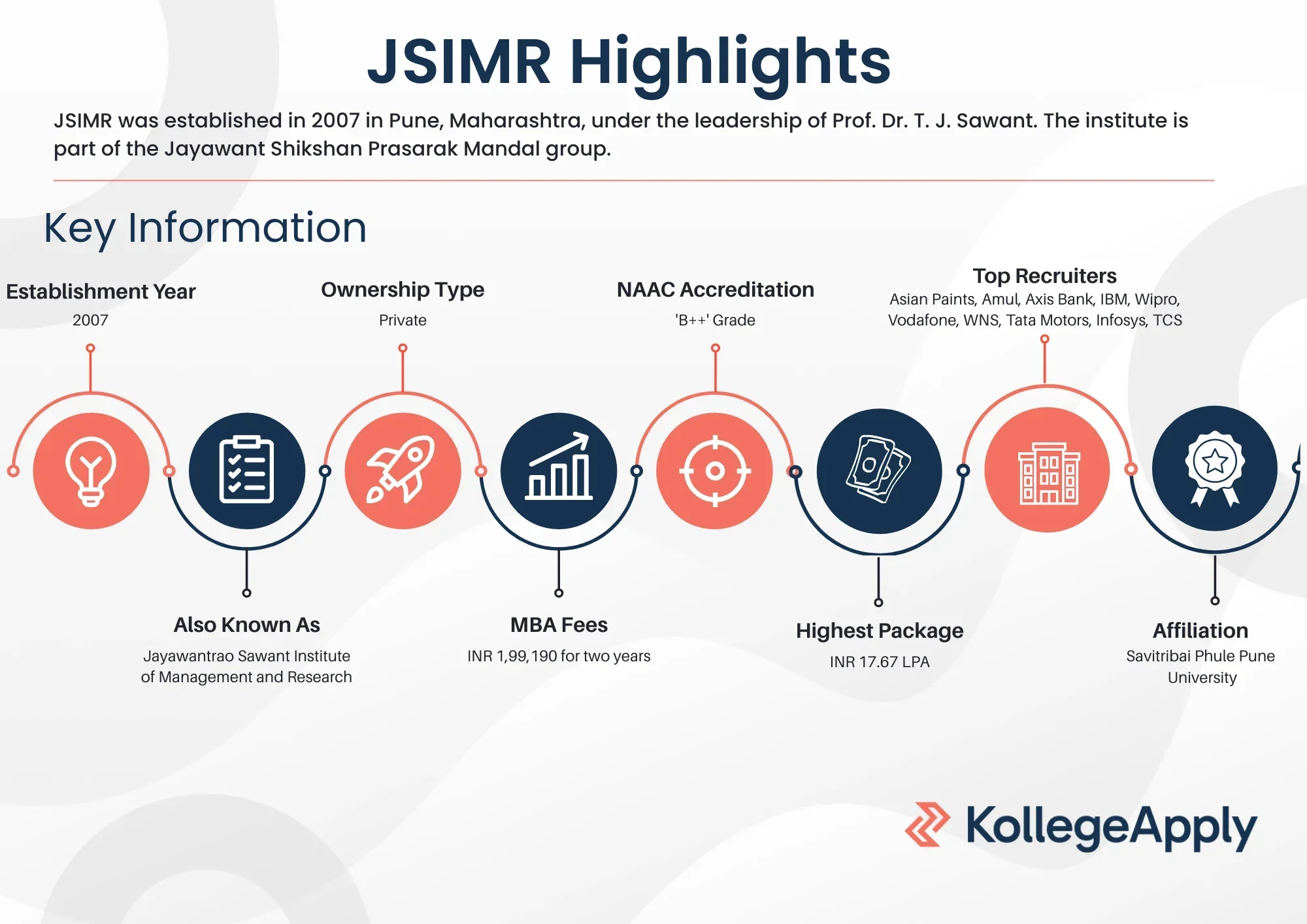 JSIMR Highlights

JSIMR was established in 2007 in Pune, Maharashtra, under the leadership of Prof. Dr. T. J. Sawant. The institute is part of the Jayawant Shikshan Prasarak Mandal group.

Key Information

Establishment Year
2007

Ownership Type
Private

NAAC Accreditation
'B++' Grade

Top Recruiters
Asian Paints, Amul, Axis Bank, IBM, Wipro, Vodafone, WNS, Tata Motors, Infosys, TCS

Also Known As
Jayawantrao Sawant Institute of Management and Research

MBA Fees
INR 1,99,190 for two years

Highest Package
INR 17.67 LPA

Affiliation
Savitribai Phule Pune University

KollegeApply